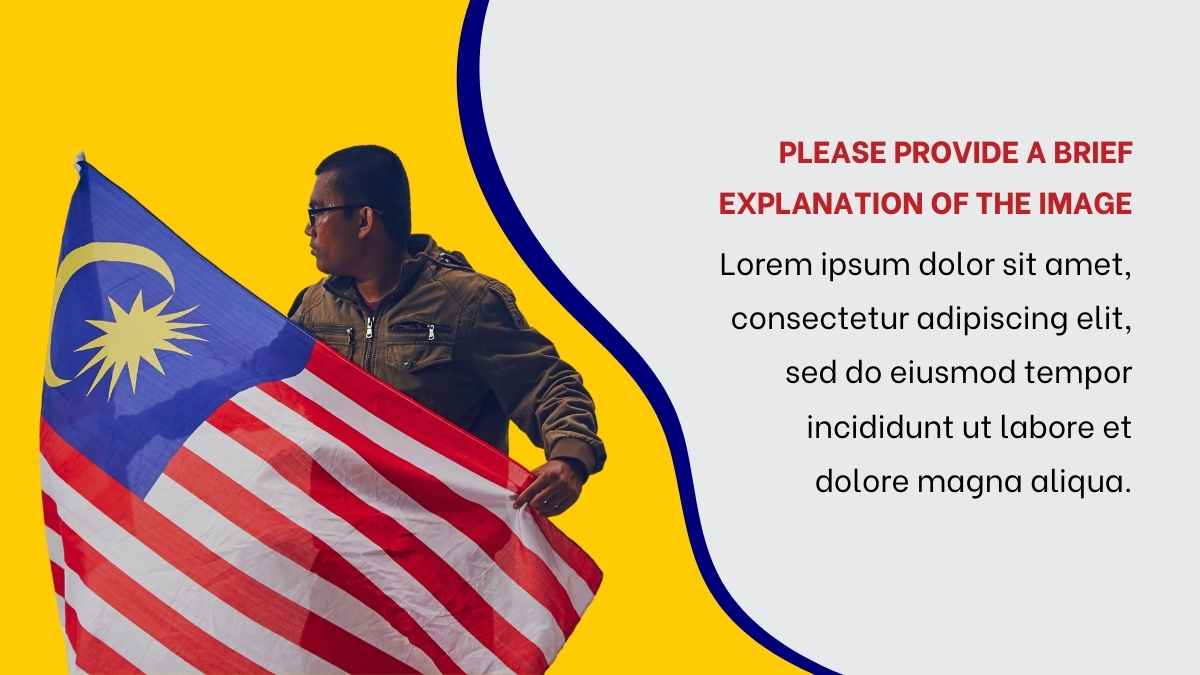 PLEASE PROVIDE A BRIEF EXPLANATION OF THE IMAGE

Lorem ipsum dolor sit amet, consectetur adipiscing elit, sed do eiusmod tempor incididunt ut labore et dolore magna aliqua.